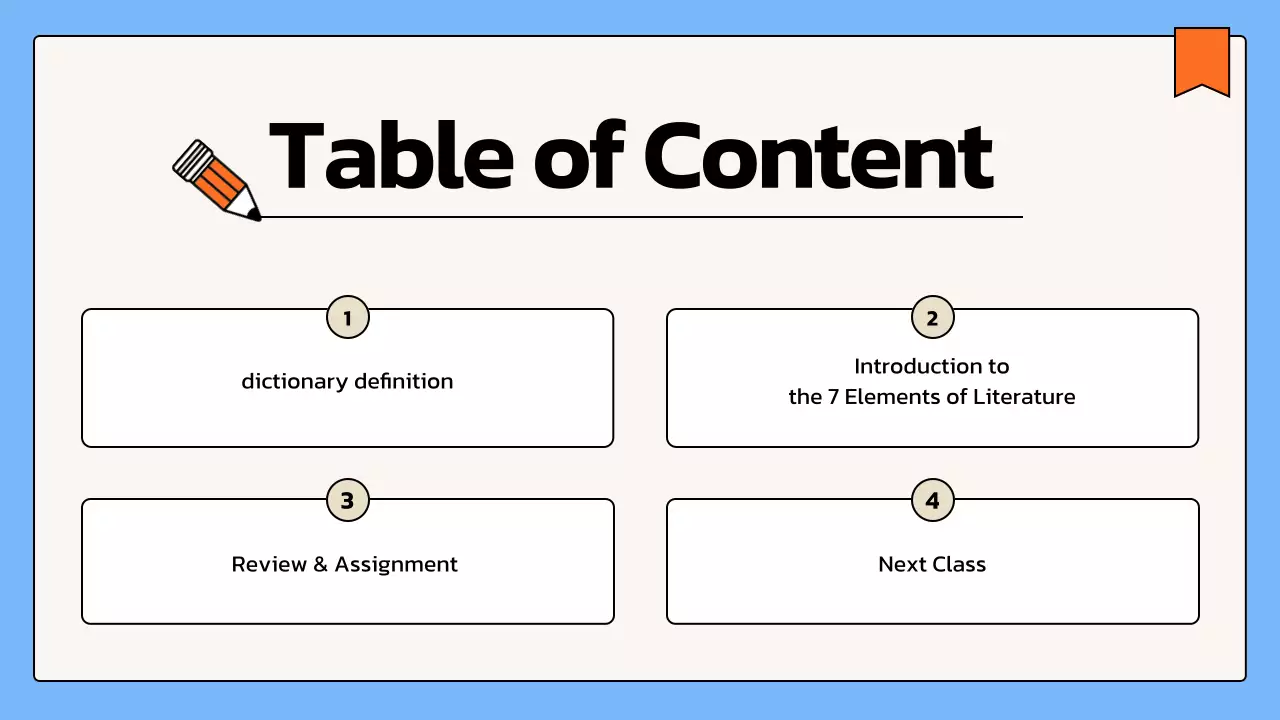 Table of Content

1

dictionary definition

2

Introduction to the 7 Elements of Literature

3

Review & Assignment

4

Next Class